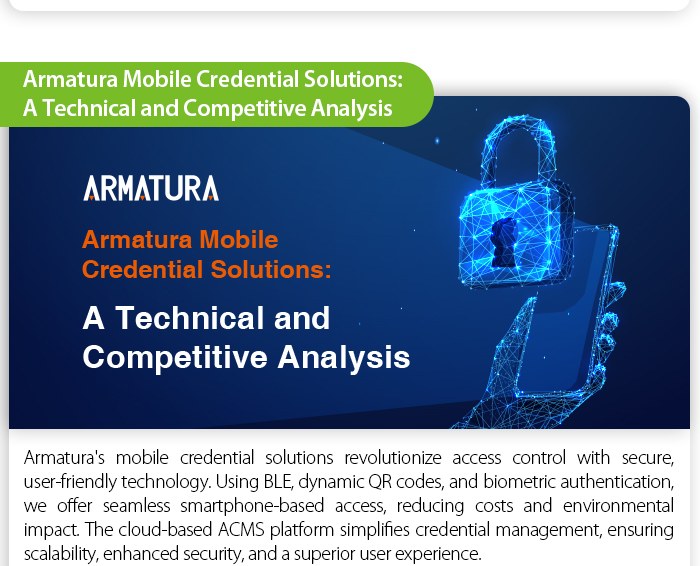 Armatura Mobile Credential Solutions: A Technical and Competitive Analysis

ARMATURA

Armatura Mobile Credential Solutions:

A Technical and Competitive Analysis

Armatura's mobile credential solutions revolutionize access control with secure, user-friendly technology. Using BLE, dynamic QR codes, and biometric authentication, we offer seamless smartphone-based access, reducing costs and environmental impact. The cloud-based ACMS platform simplifies credential management, ensuring scalability, enhanced security, and a superior user experience.